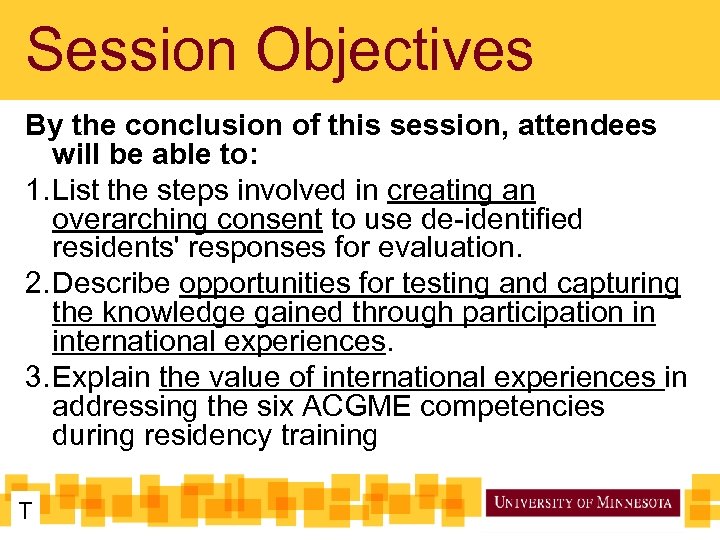 Session Objectives

By the conclusion of this session, attendees will be able to:

1. List the steps involved in creating an overarching consent to use de-identified residents' responses for evaluation.
2. Describe opportunities for testing and capturing the knowledge gained through participation in international experiences.
3. Explain the value of international experiences in addressing the six ACGME competencies during residency training

T

UNIVERSITY OF MINNESOTA